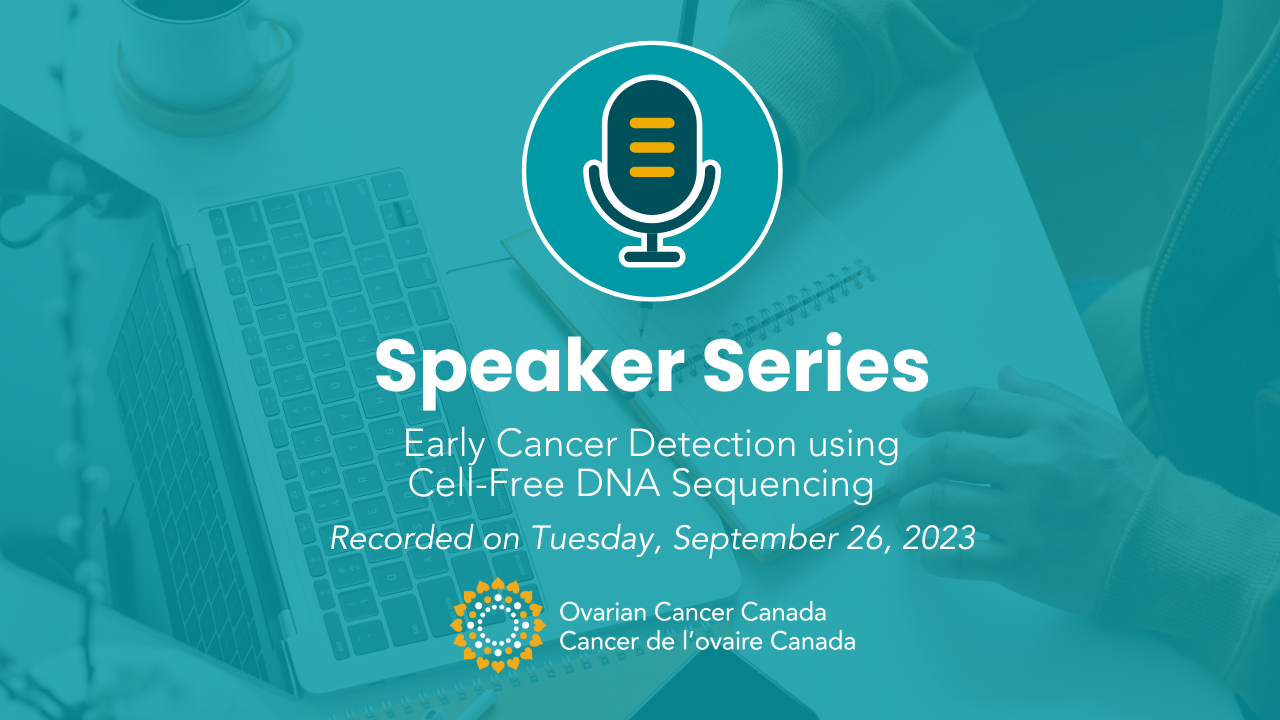 Speaker Series

Early Cancer Detection using Cell-Free DNA Sequencing

Recorded on Tuesday, September 26, 2023

Ovarian Cancer Canada
Cancer de l'ovaire Canada